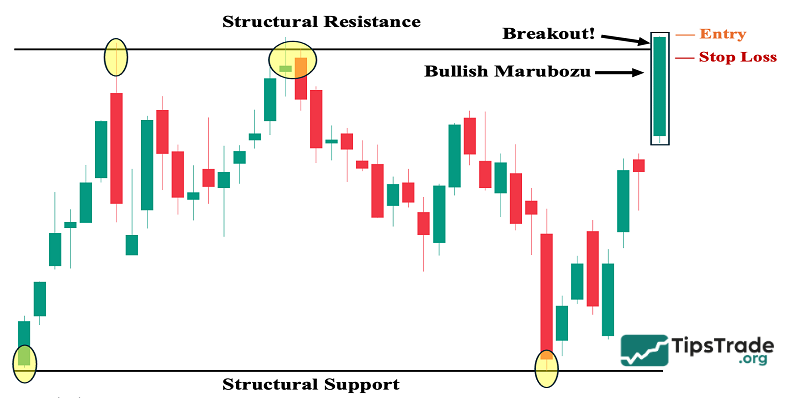 Structural Resistance

Breakout!

Entry

Stop Loss

Bullish Marubozu

TipsTrade .org

Structural Support